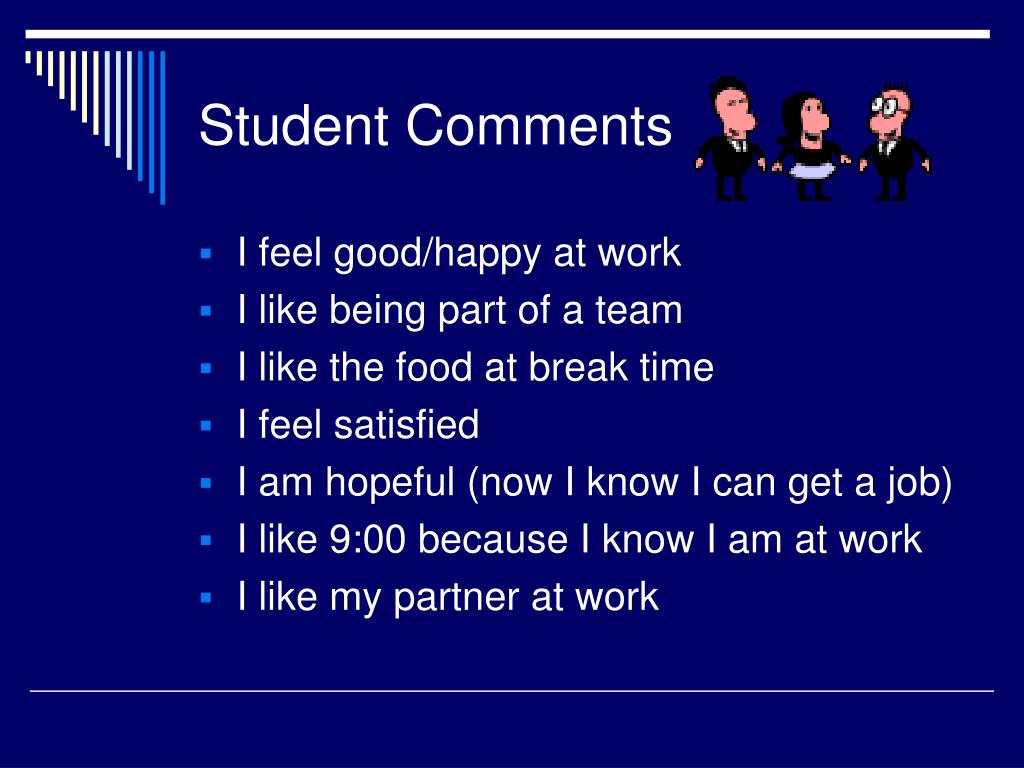 Student Comments

- I feel good/happy at work
- I like being part of a team
- I like the food at break time
- I feel satisfied
- I am hopeful (now I know I can get a job)
- I like 9:00 because I know I am at work
- I like my partner at work